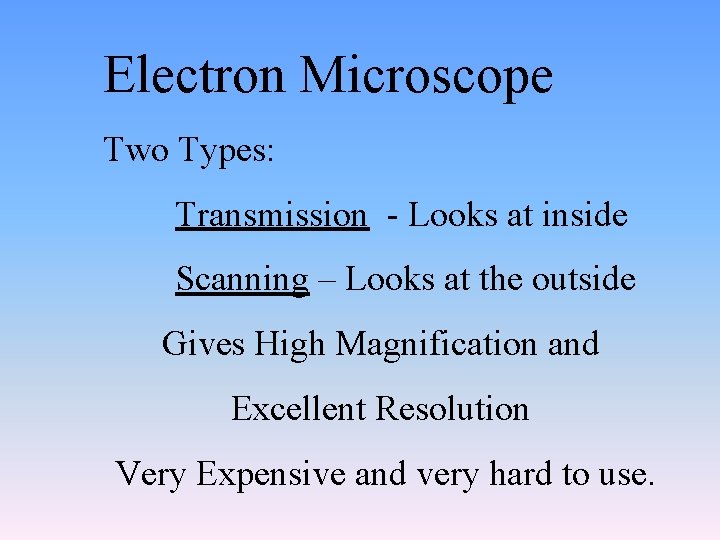 Electron Microscope

Two Types:

Transmission - Looks at inside

Scanning – Looks at the outside

Gives High Magnification and Excellent Resolution

Very Expensive and very hard to use.